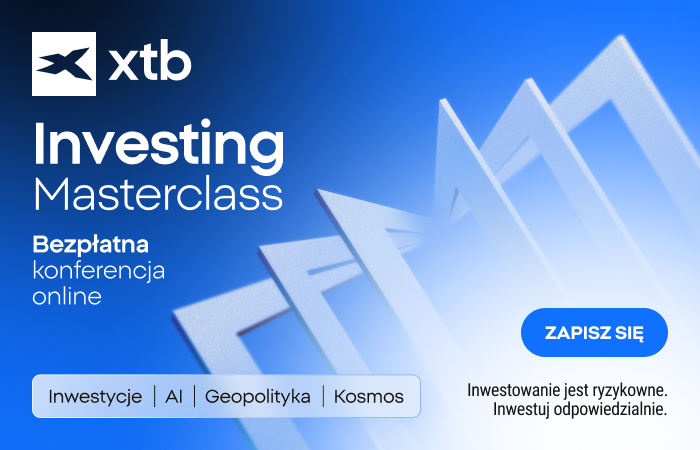 xtb

Investing Masterclass

Bezpłatna konferencja online

ZAPISZ SIĘ

Inwestycje | AI | Geopolityka | Kosmos

Inwestowanie jest ryzykowne. Inwestuj odpowiedzialnie.